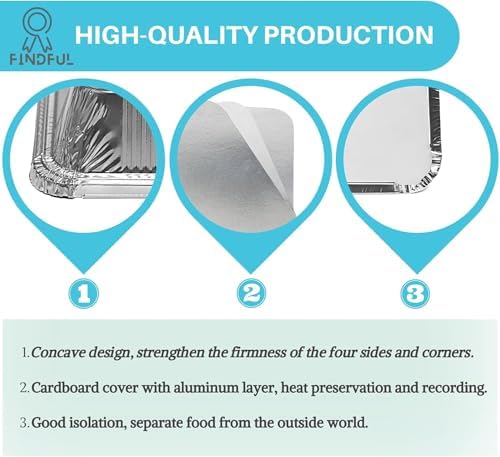 FINDFUL

HIGH-QUALITY PRODUCTION

1

2

3

1. Concave design, strengthen the firmness of the four sides and corners.

2. Cardboard cover with aluminum layer, heat preservation and recording.

3. Good isolation, separate food from the outside world.